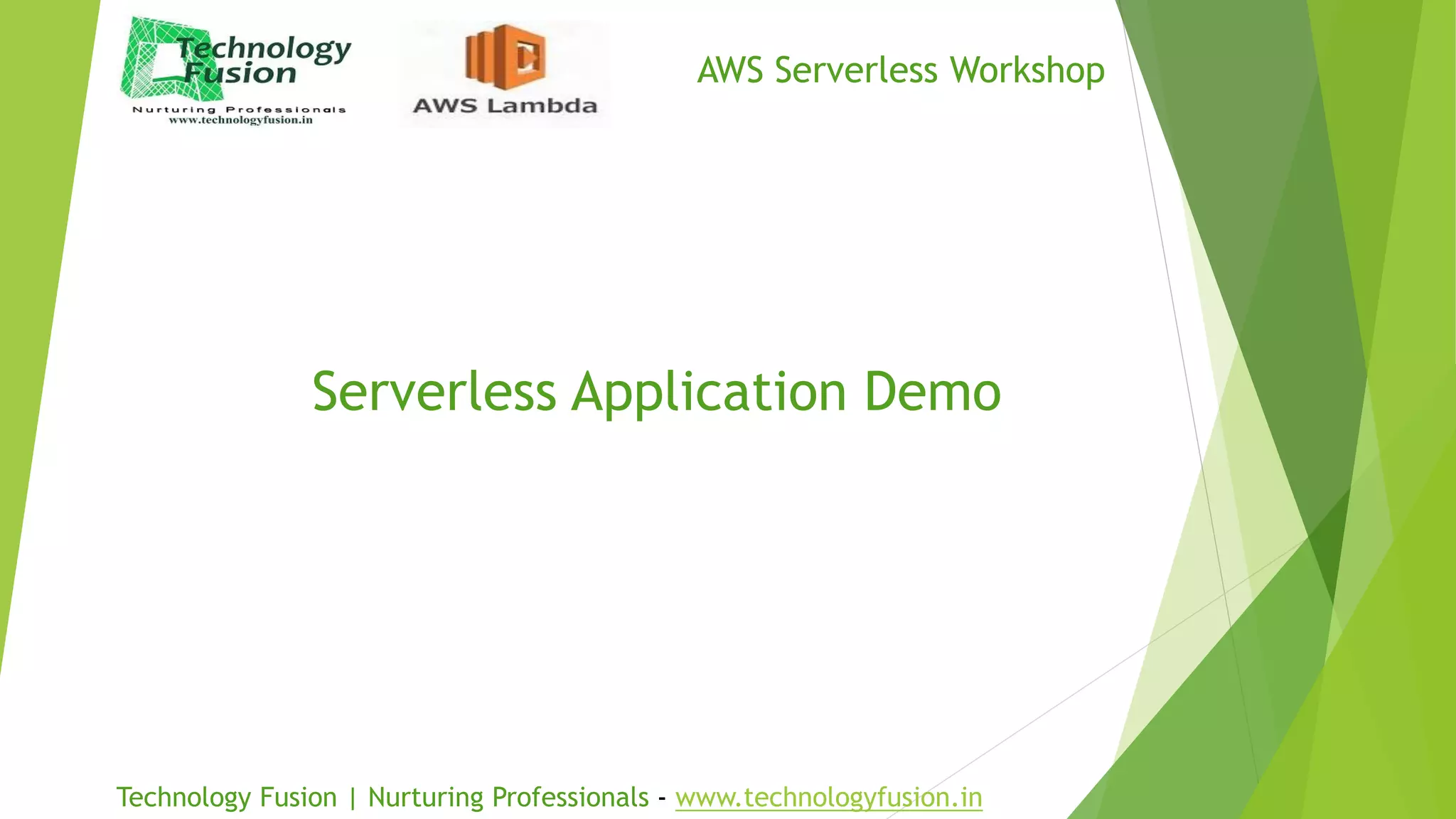 Technology Fusion
Nurturing Professionals
www.technologyfusion.in

AWS Lambda

AWS Serverless Workshop

Serverless Application Demo

Technology Fusion | Nurturing Professionals - www.technologyfusion.in